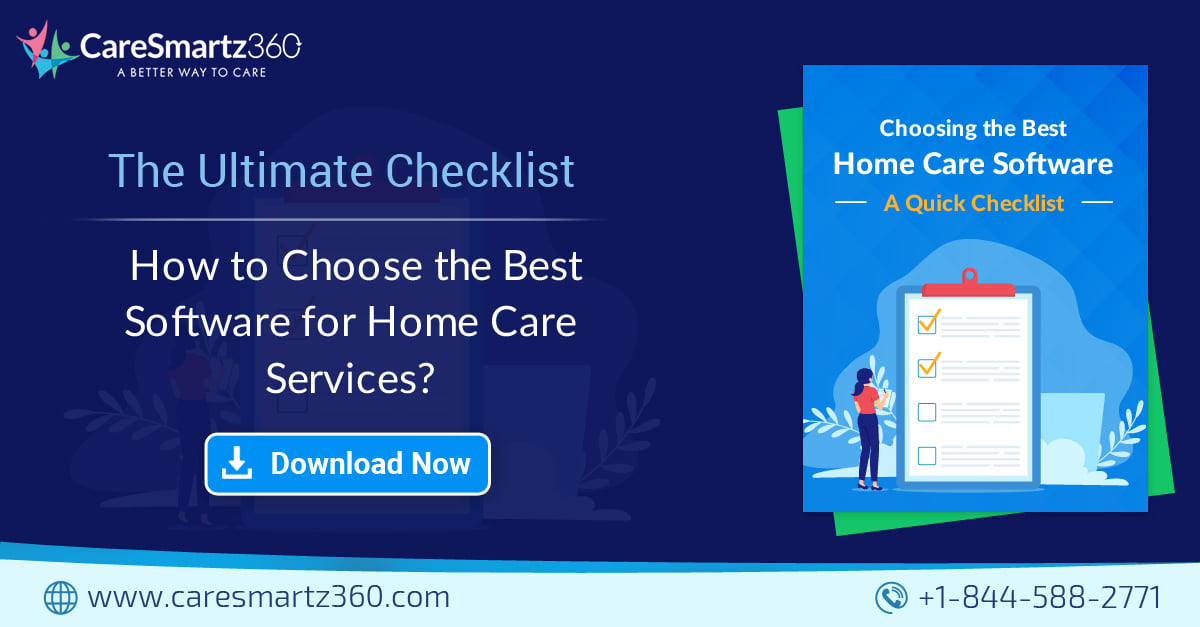 CareSmartz360
A BETTER WAY TO CARE

The Ultimate Checklist

How to Choose the Best Software for Home Care Services?

Download Now

Choosing the Best
Home Care Software
A Quick Checklist

www.caresmartz360.com

+1-844-588-2771